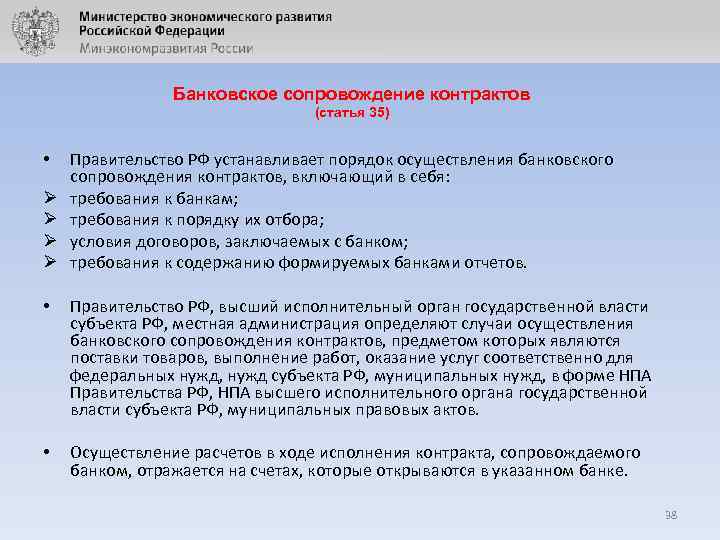 Министерство экономического развития Российской Федерации
Минэкономразвития России

Банковское сопровождение контрактов
(статья 35)

• Правительство РФ устанавливает порядок осуществления банковского сопровождения контрактов, включающий в себя:
➢ требования к банкам;
➢ требования к порядку их отбора;
➢ условия договоров, заключаемых с банком;
➢ требования к содержанию формируемых банками отчетов.

• Правительство РФ, высший исполнительный орган государственной власти субъекта РФ, местная администрация определяют случаи осуществления банковского сопровождения контрактов, предметом которых являются поставки товаров, выполнение работ, оказание услуг соответственно для федеральных нужд, нужд субъекта РФ, муниципальных нужд, в форме НПА Правительства РФ, НПА высшего исполнительного органа государственной власти субъекта РФ, муниципальных правовых актов.

• Осуществление расчетов в ходе исполнения контракта, сопровождаемого банком, отражается на счетах, которые открываются в указанном банке.

38